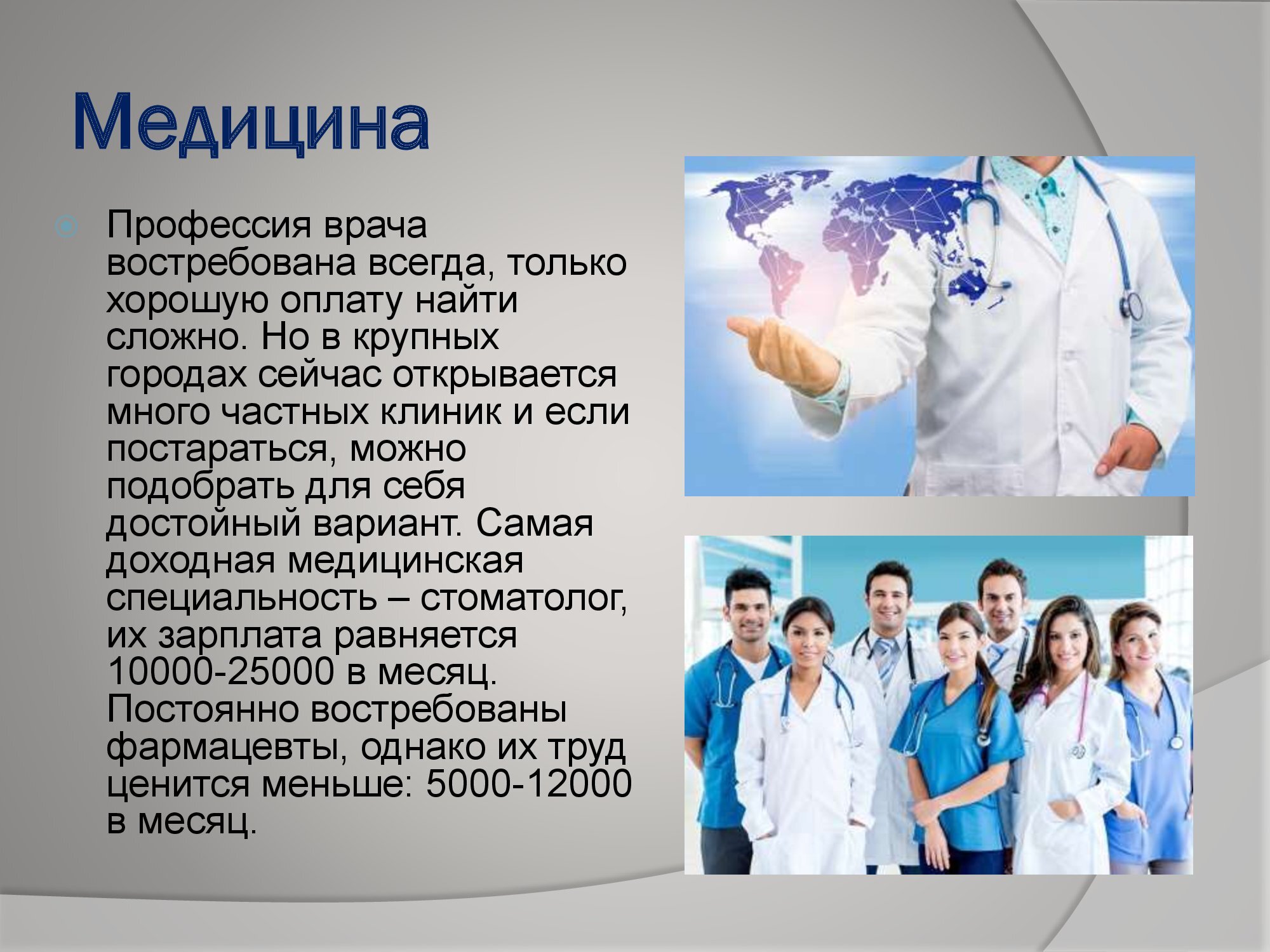 Медицина

Профессия врача востребована всегда, только хорошую оплату найти сложно. Но в крупных городах сейчас открывается много частных клиник и если постараться, можно подобрать для себя достойный вариант. Самая доходная медицинская специальность – стоматолог, их зарплата равняется 10000-25000 в месяц. Постоянно востребованы фармацевты, однако их труд ценится меньше: 5000-12000 в месяц.